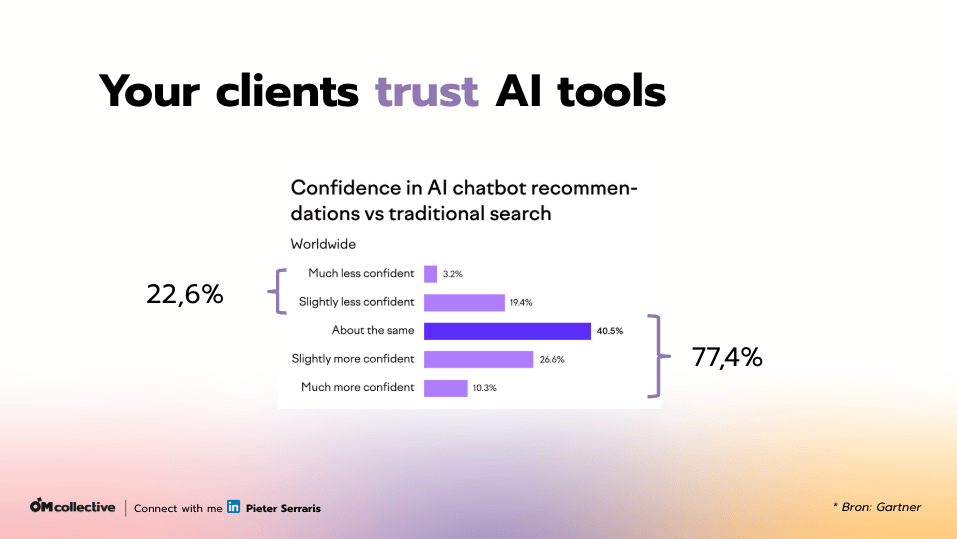 Your clients trust AI tools

Confidence in AI chatbot recommendations vs traditional search

Worldwide

22,6%

Much less confident 3.2%
Slightly less confident 19.4%
About the same 40.5%
Slightly more confident 26.6%
Much more confident 10.3%

77,4%

OMcollective | Connect with me in Pieter Serraris

* Bron: Gartner